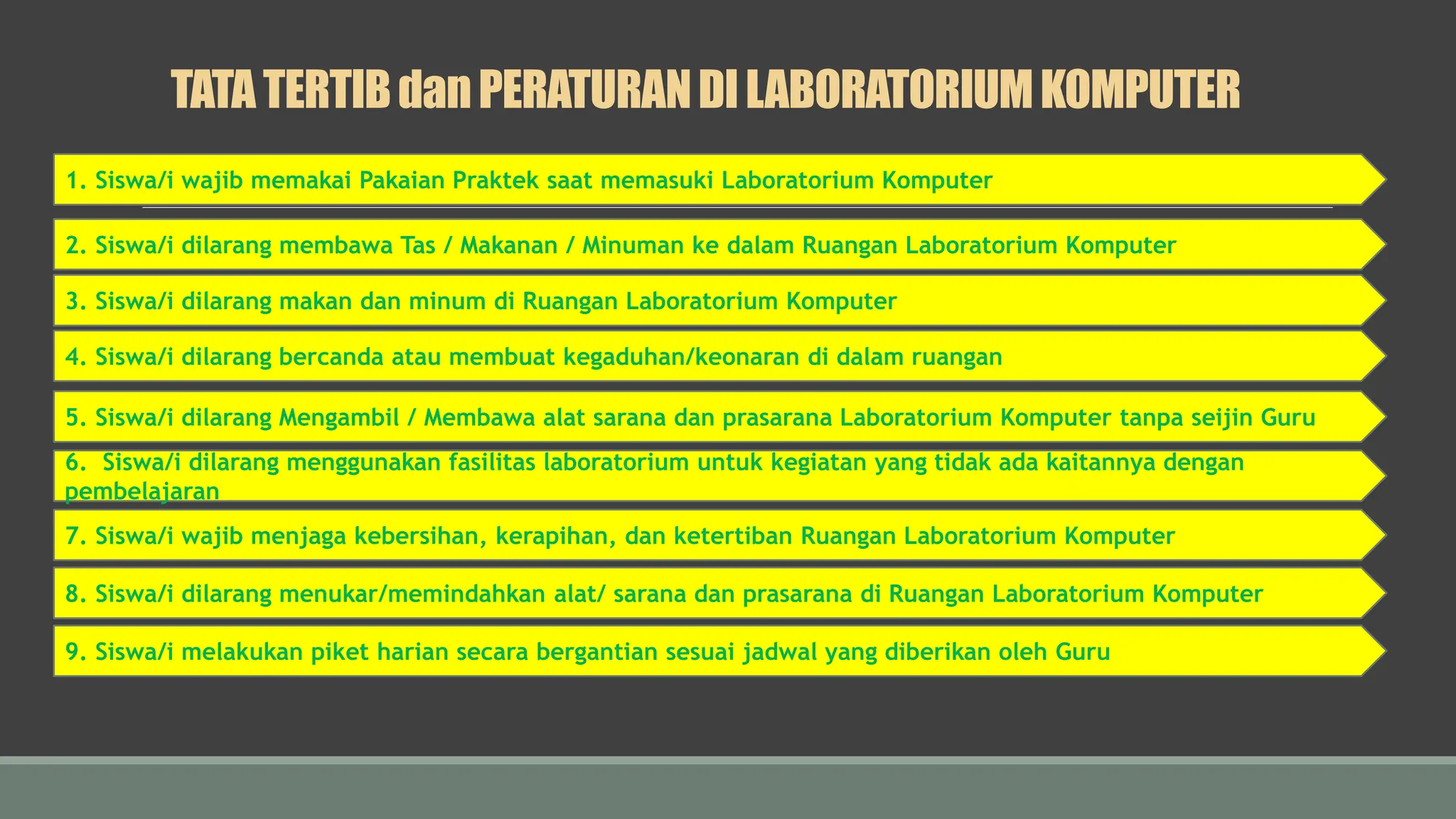 TATA TERTIB dan PERATURAN DI LABORATORIUM KOMPUTER

1. Siswa/i wajib memakai Pakaian Praktek saat memasuki Laboratorium Komputer

2. Siswa/i dilarang membawa Tas / Makanan / Minuman ke dalam Ruangan Laboratorium Komputer

3. Siswa/i dilarang makan dan minum di Ruangan Laboratorium Komputer

4. Siswa/i dilarang bercanda atau membuat kegaduhan/keonaran di dalam ruangan

5. Siswa/i dilarang Mengambil / Membawa alat sarana dan prasarana Laboratorium Komputer tanpa seijin Guru

6. Siswa/i dilarang menggunakan fasilitas laboratorium untuk kegiatan yang tidak ada kaitannya dengan pembelajaran

7. Siswa/i wajib menjaga kebersihan, kerapihan, dan ketertiban Ruangan Laboratorium Komputer

8. Siswa/i dilarang menukar/memindahkan alat/ sarana dan prasarana di Ruangan Laboratorium Komputer

9. Siswa/i melakukan piket harian secara bergantian sesuai jadwal yang diberikan oleh Guru